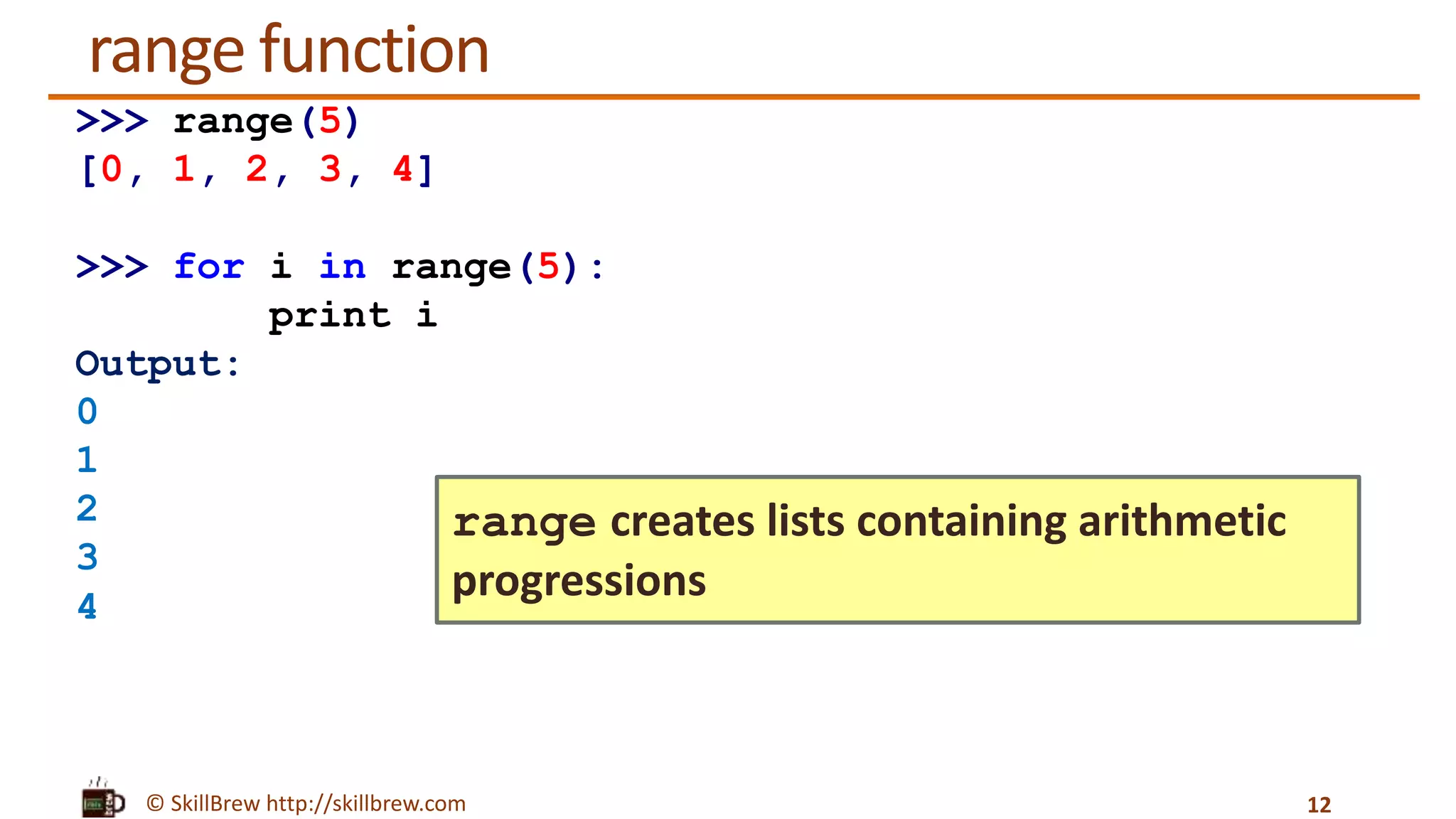 range function

>>> range(5)
[0, 1, 2, 3, 4]

>>> for i in range(5):
        print i
Output:
0
1
2
3
4

range creates lists containing arithmetic progressions

© SkillBrew http://skillbrew.com

12